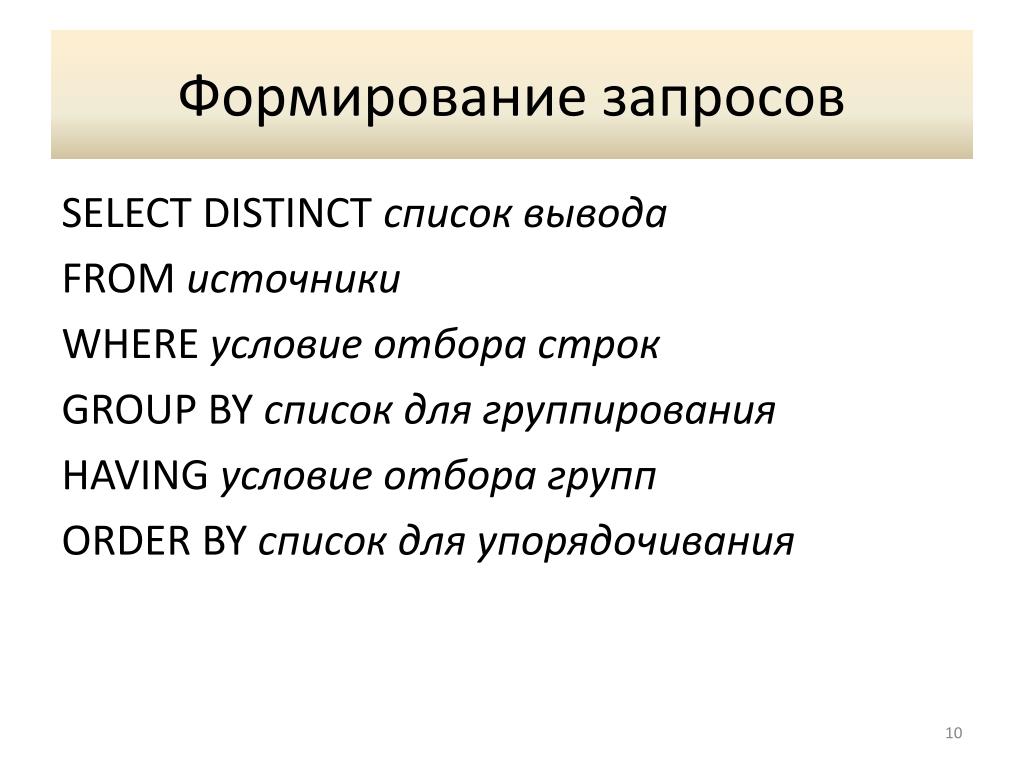 Формирование запросов

SELECT DISTINCT список вывода

FROM источники

WHERE условие отбора строк

GROUP BY список для группирования

HAVING условие отбора групп

ORDER BY список для упорядочивания

10